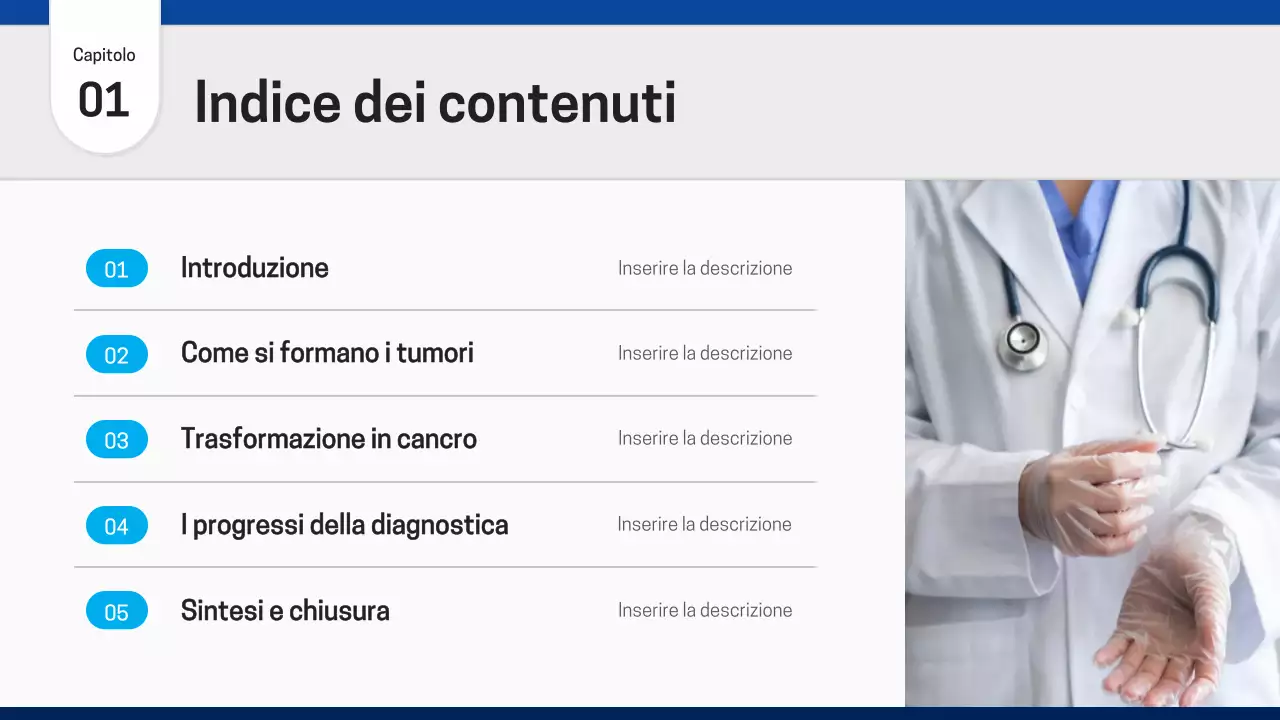 Capitolo
01

Indice dei contenuti

01 Introduzione Inserire la descrizione

02 Come si formano i tumori Inserire la descrizione

03 Trasformazione in cancro Inserire la descrizione

04 I progressi della diagnostica Inserire la descrizione

05 Sintesi e chiusura Inserire la descrizione